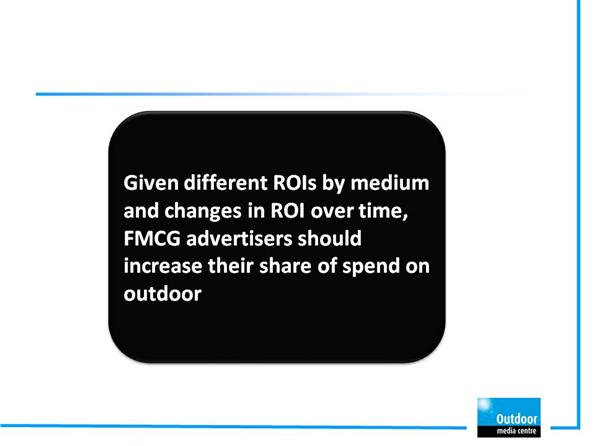 Given different ROIs by medium and changes in ROI over time, FMCG advertisers should increase their share of spend on outdoor

Outdoor
media centre